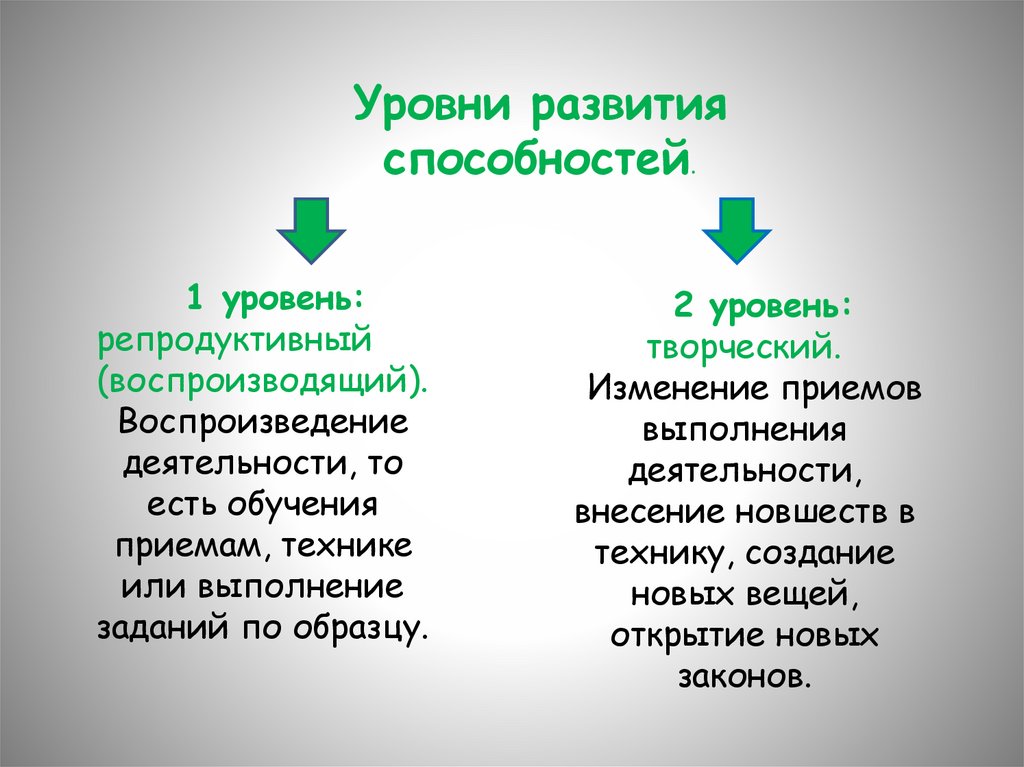 Уровни развития способностей.

1 уровень: репродуктивный (воспроизводящий). Воспроизведение деятельности, то есть обучения приемам, технике или выполнение заданий по образцу.

2 уровень: творческий. Изменение приемов выполнения деятельности, внесение новшеств в технику, создание новых вещей, открытие новых законов.